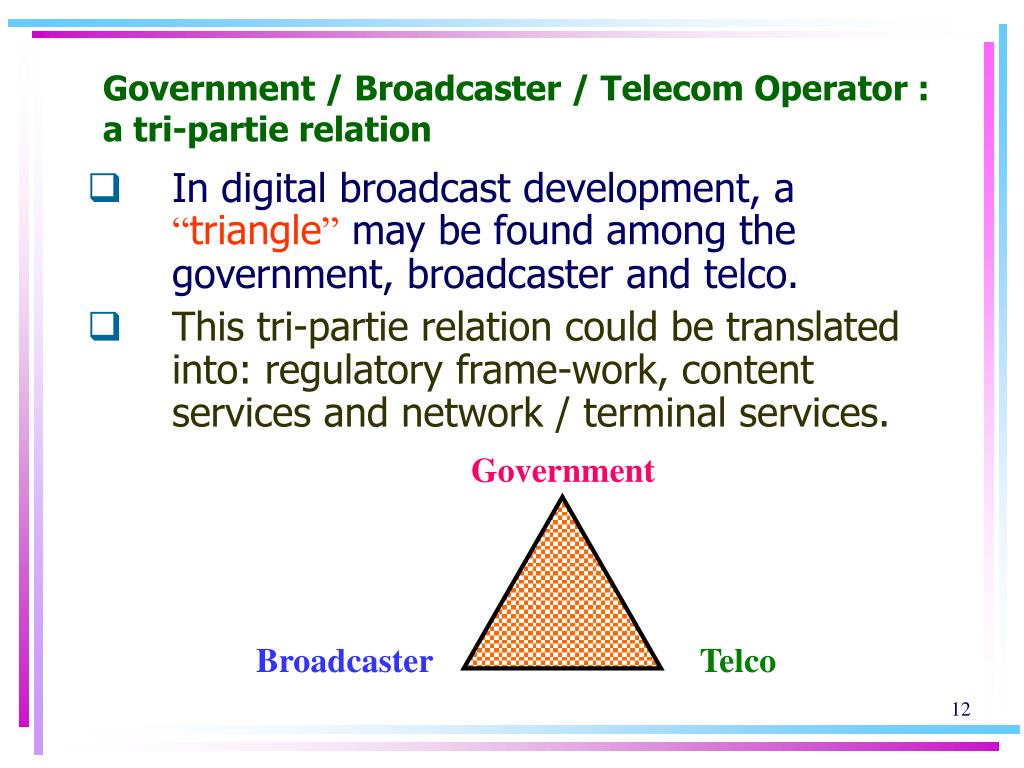 Government / Broadcaster / Telecom Operator : a tri-partie relation

❑ In digital broadcast development, a “triangle” may be found among the government, broadcaster and telco.

❑ This tri-partie relation could be translated into: regulatory frame-work, content services and network / terminal services.

Government

Broadcaster

Telco

12